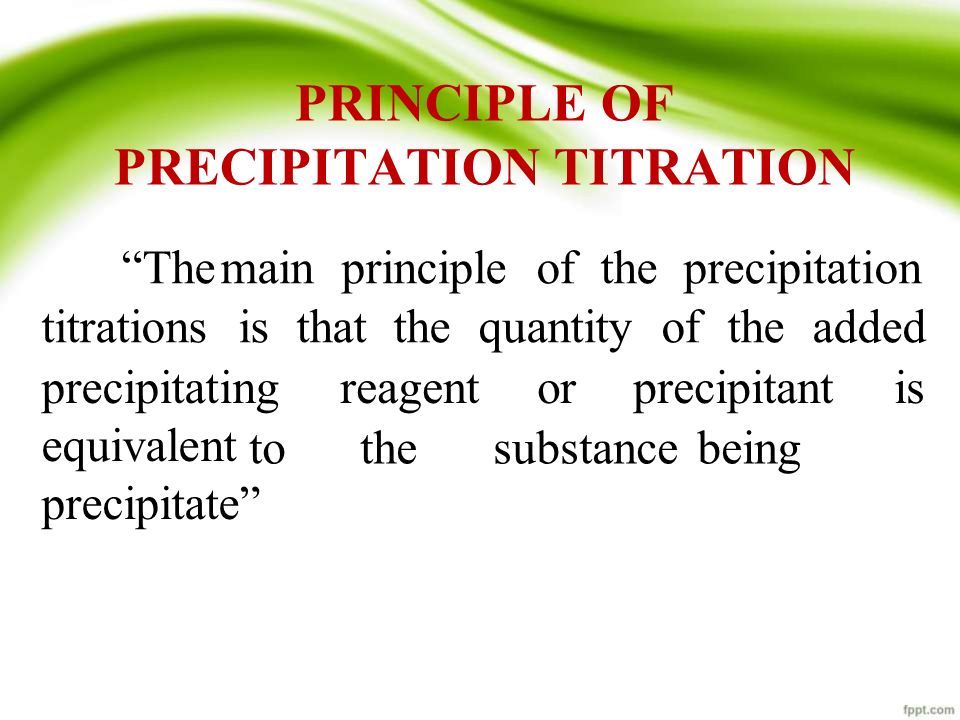 PRINCIPLE OF PRECIPITATION TITRATION

“The main principle of the precipitation titrations is that the quantity of the added precipitating reagent or precipitant is equivalent to the substance being precipitate”

fppt.com